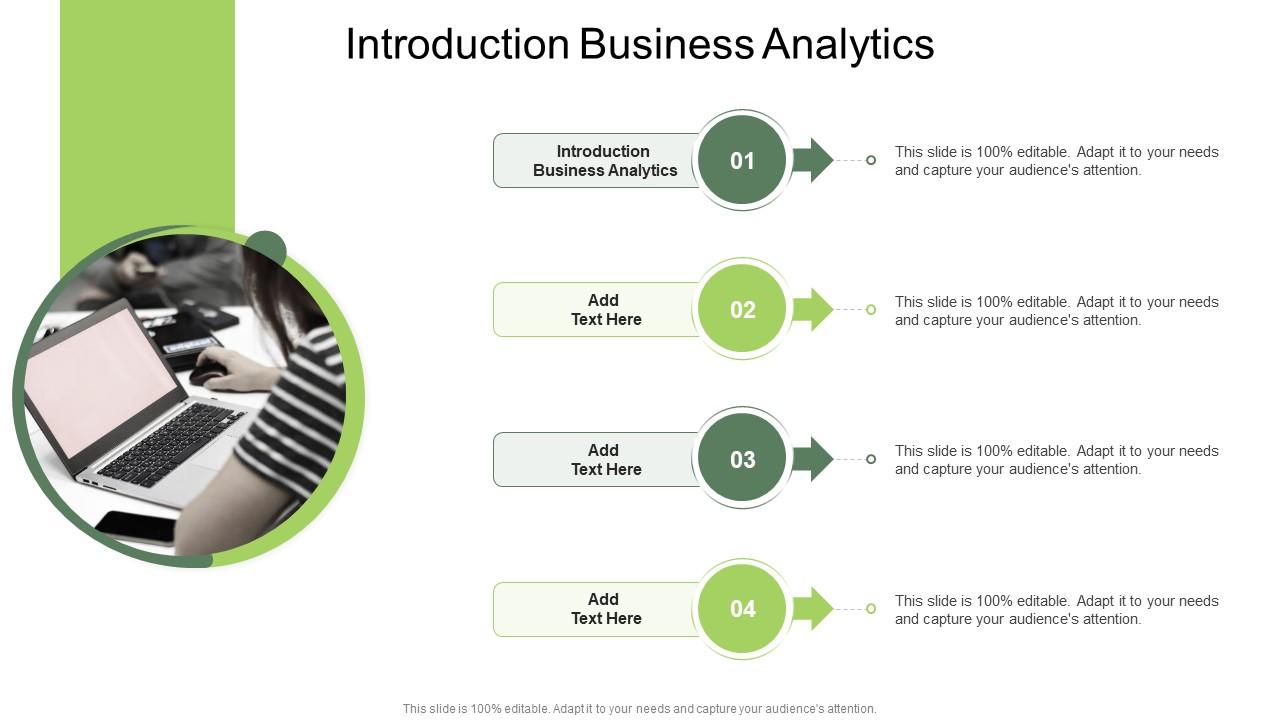 Introduction Business Analytics

Introduction Business Analytics

01

This slide is 100% editable. Adapt it to your needs and capture your audience's attention.

Add Text Here

02

This slide is 100% editable. Adapt it to your needs and capture your audience's attention.

Add Text Here

03

This slide is 100% editable. Adapt it to your needs and capture your audience's attention.

Add Text Here

04

This slide is 100% editable. Adapt it to your needs and capture your audience's attention.

This slide is 100% editable. Adapt it to your needs and capture your audience's attention.